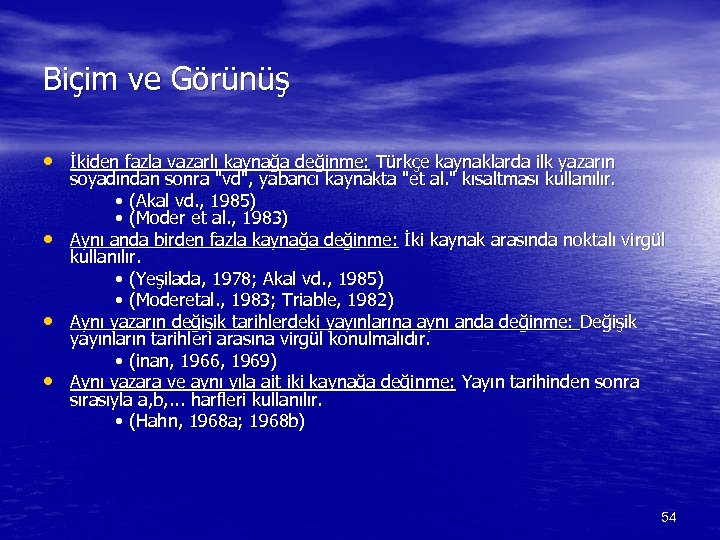 Biçim ve Görünüş

• İkiden fazla yazarlı kaynağa değinme: Türkçe kaynaklarda ilk yazarın soyadından sonra "vd", yabancı kaynakta "et al." kısaltması kullanılır.
  • (Akal vd., 1985)
  • (Moder et al., 1983)
• Aynı anda birden fazla kaynağa değinme: İki kaynak arasında noktalı virgül kullanılır.
  • (Yeşilada, 1978; Akal vd., 1985)
  • (Moderetal., 1983; Triable, 1982)
• Aynı yazarın değişik tarihlerdeki yayınlarına aynı anda değinme: Değişik yayınların tarihleri arasına virgül konulmalıdır.
  • (inan, 1966, 1969)
• Aynı yazara ve aynı yıla ait iki kaynağa değinme: Yayın tarihinden sonra sırasıyla a,b,... harfleri kullanılır.
  • (Hahn, 1968a; 1968b)

54